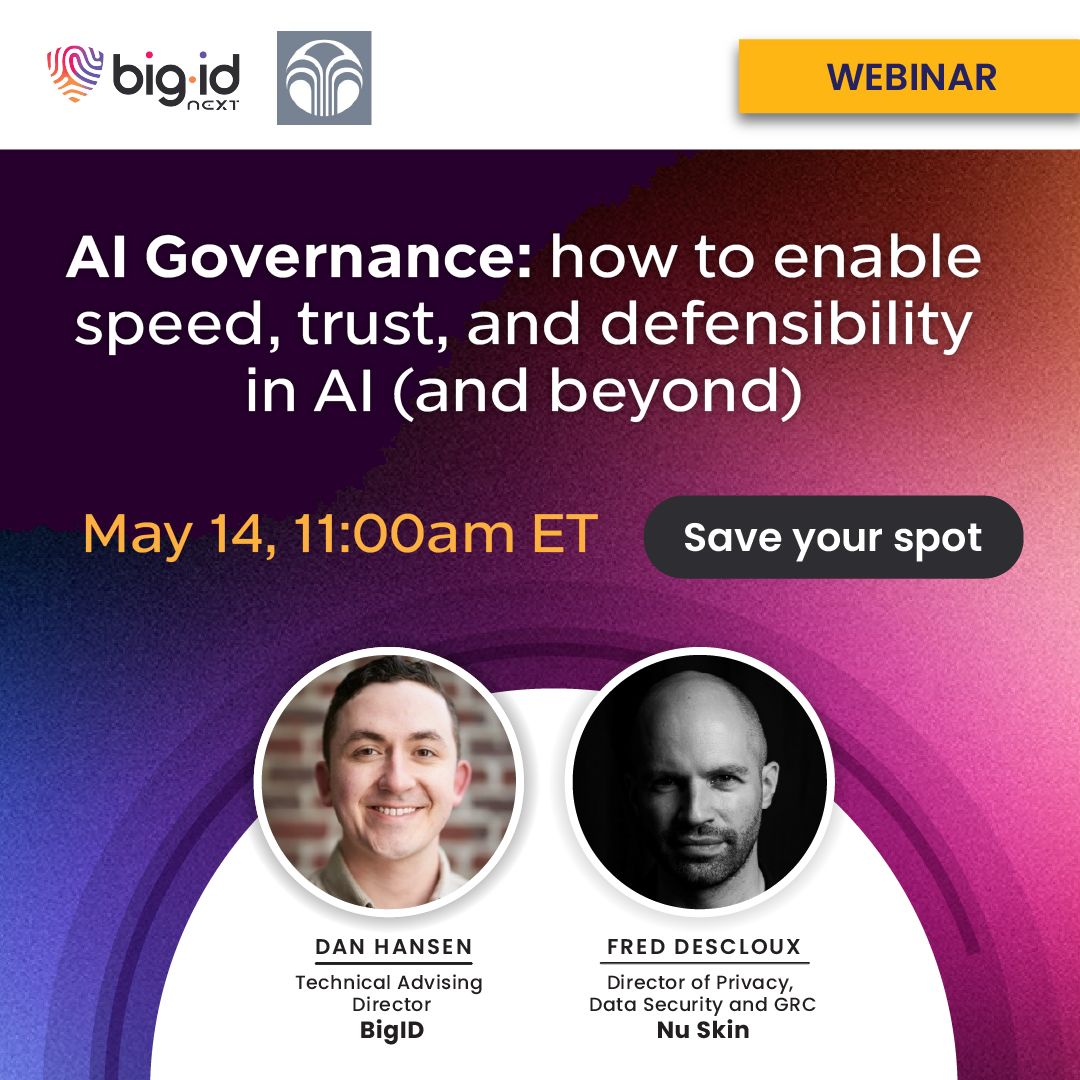 big·id NEXT

WEBINAR

AI Governance: how to enable speed, trust, and defensibility in AI (and beyond)

May 14, 11:00am ET

Save your spot

DAN HANSEN
Technical Advising Director
BigID

FRED DESCLOUX
Director of Privacy, Data Security and GRC
Nu Skin